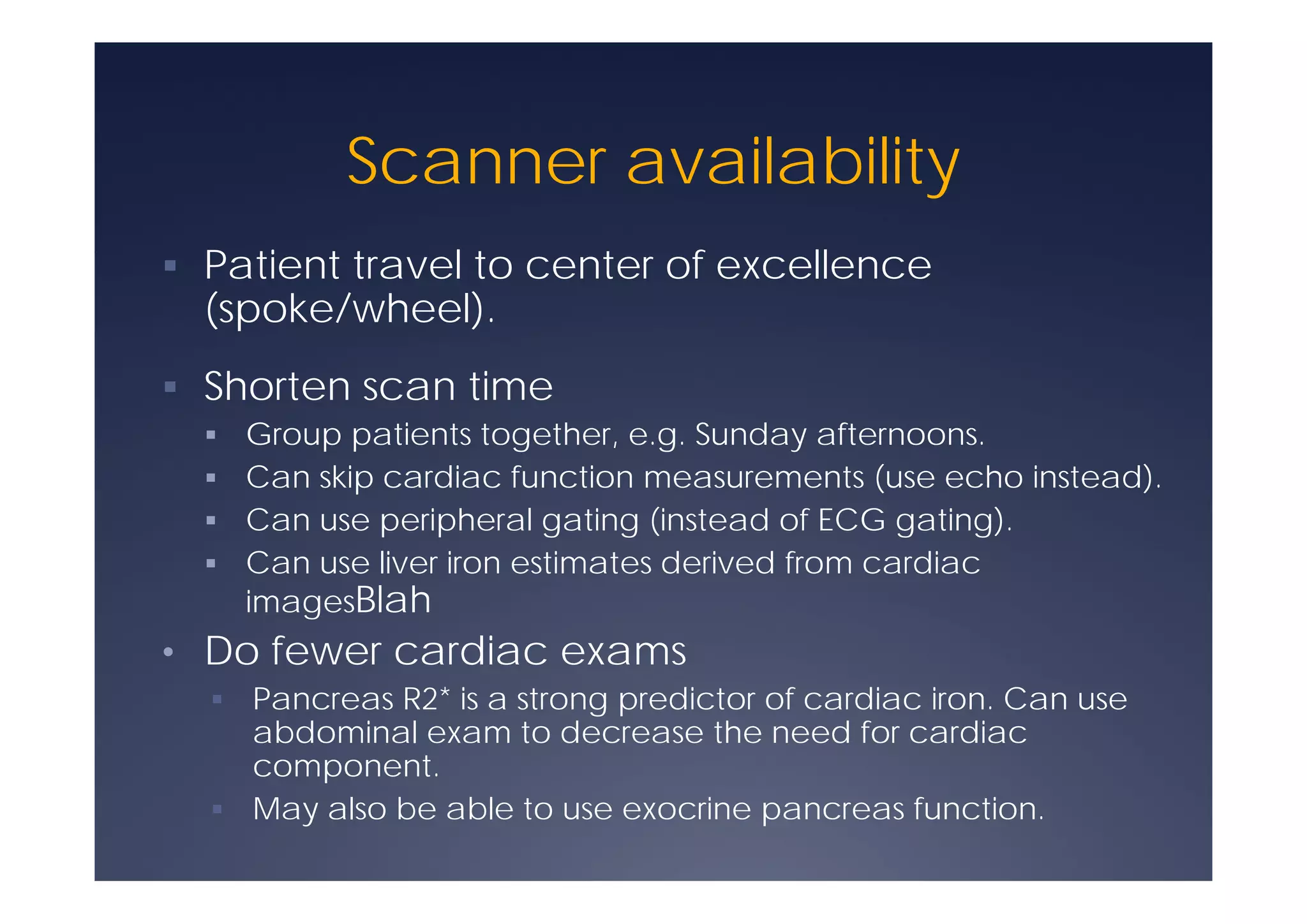 Scanner availability

▪ Patient travel to center of excellence (spoke/wheel).

▪ Shorten scan time
  ▪ Group patients together, e.g. Sunday afternoons.
  ▪ Can skip cardiac function measurements (use echo instead).
  ▪ Can use peripheral gating (instead of ECG gating).
  ▪ Can use liver iron estimates derived from cardiac imagesBlah

• Do fewer cardiac exams
  ▪ Pancreas R2* is a strong predictor of cardiac iron. Can use abdominal exam to decrease the need for cardiac component.
  ▪ May also be able to use exocrine pancreas function.